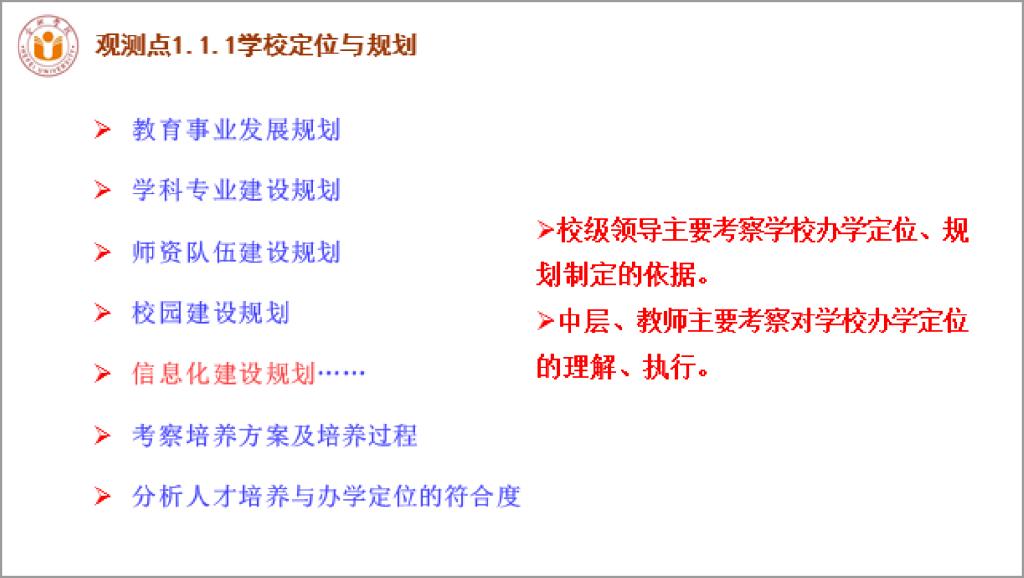 观测点1.1.1学校定位与规划

➢ 教育事业发展规划

➢ 学科专业建设规划

➢ 师资队伍建设规划

➢ 校园建设规划

➢ 信息化建设规划……

➢ 考察培养方案及培养过程

➢ 分析人才培养与办学定位的符合度

➢校级领导主要考察学校办学定位、规划制定的依据。

➢中层、教师主要考察对学校办学定位的理解、执行。